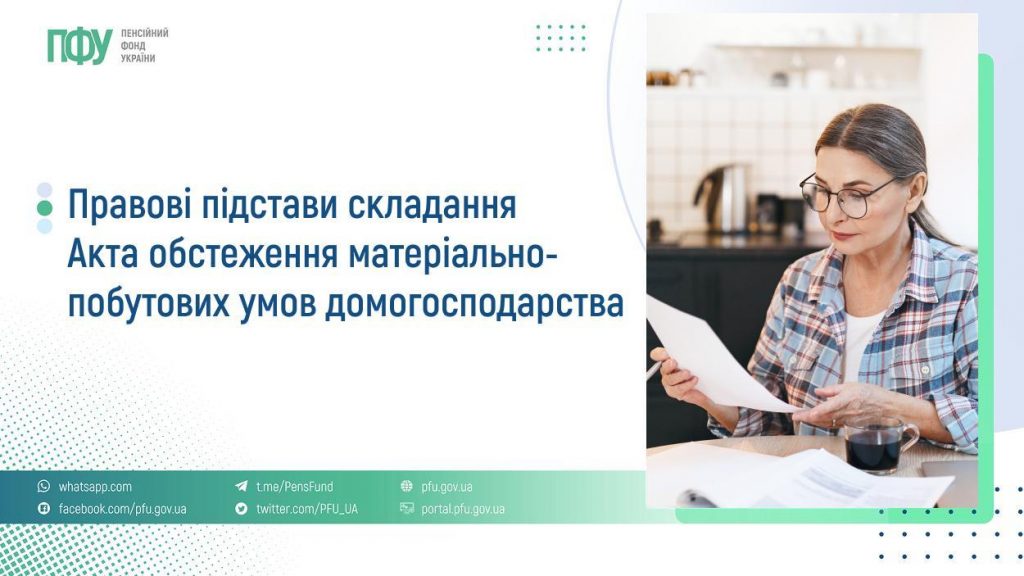 ПФУ ПЕНСІЙНИЙ ФОНД УКРАЇНИ

Правові підстави складання Акта обстеження матеріально-побутових умов домогосподарства

whatsapp.com
facebook.com/pfu.gov.ua
t.me/PensFund
twitter.com/PFU_UA
pfu.gov.ua
portal.pfu.gov.ua